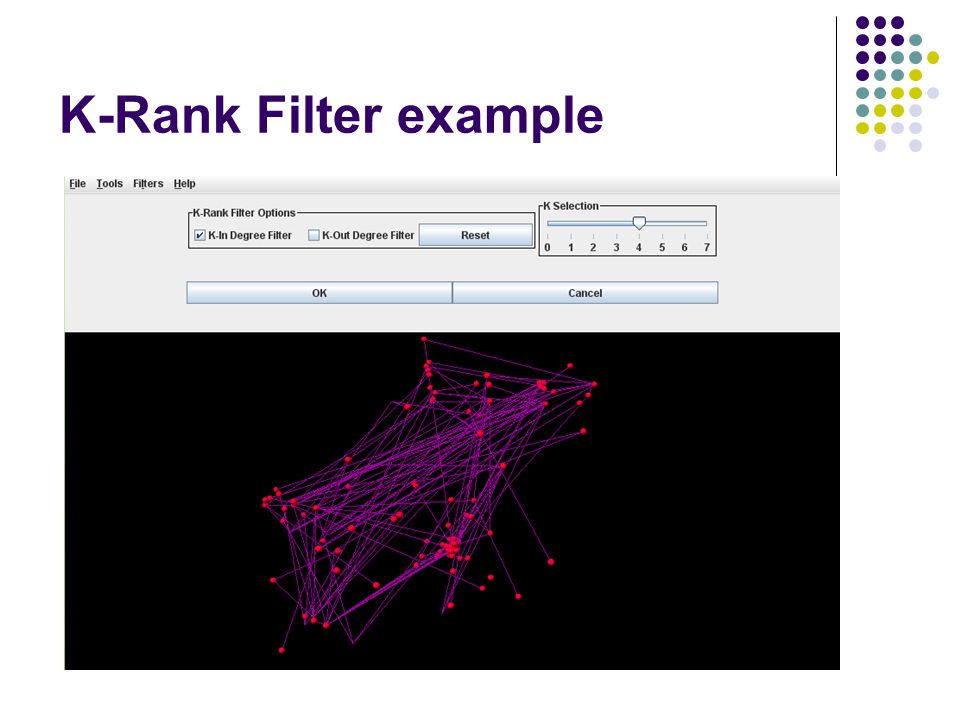 K-Rank Filter example

File Tools Filters Help

K-Rank Filter Options

K-In Degree Filter

K-Out Degree Filter

Reset

K Selection

0 1 2 3 4 5 6 7

OK

Cancel